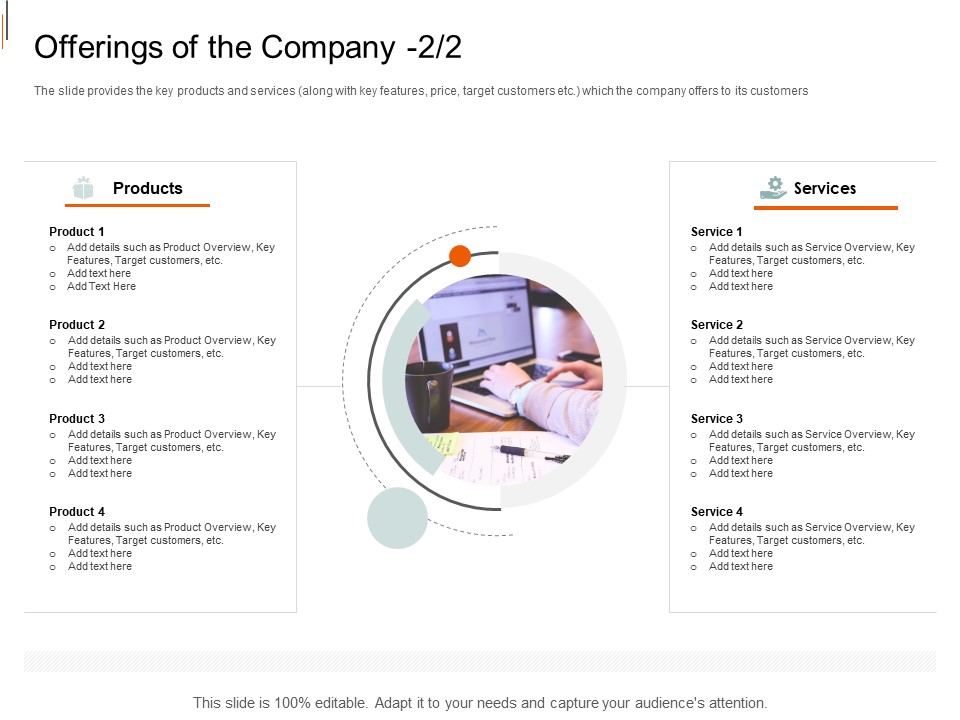 Offerings of the Company -2/2

The slide provides the key products and services (along with key features, price, target customers etc.) which the company offers to its customers

Products

Product 1
o Add details such as Product Overview, Key Features, Target customers, etc.
o Add text here
o Add Text Here

Product 2
o Add details such as Product Overview, Key Features, Target customers, etc.
o Add text here
o Add text here

Product 3
o Add details such as Product Overview, Key Features, Target customers, etc.
o Add text here
o Add text here

Product 4
o Add details such as Product Overview, Key Features, Target customers, etc.
o Add text here
o Add text here

Services

Service 1
o Add details such as Service Overview, Key Features, Target customers, etc.
o Add text here
o Add text here

Service 2
o Add details such as Service Overview, Key Features, Target customers, etc.
o Add text here
o Add text here

Service 3
o Add details such as Service Overview, Key Features, Target customers, etc.
o Add text here
o Add text here

Service 4
o Add details such as Service Overview, Key Features, Target customers, etc.
o Add text here
o Add text here

This slide is 100% editable. Adapt it to your needs and capture your audience's attention.